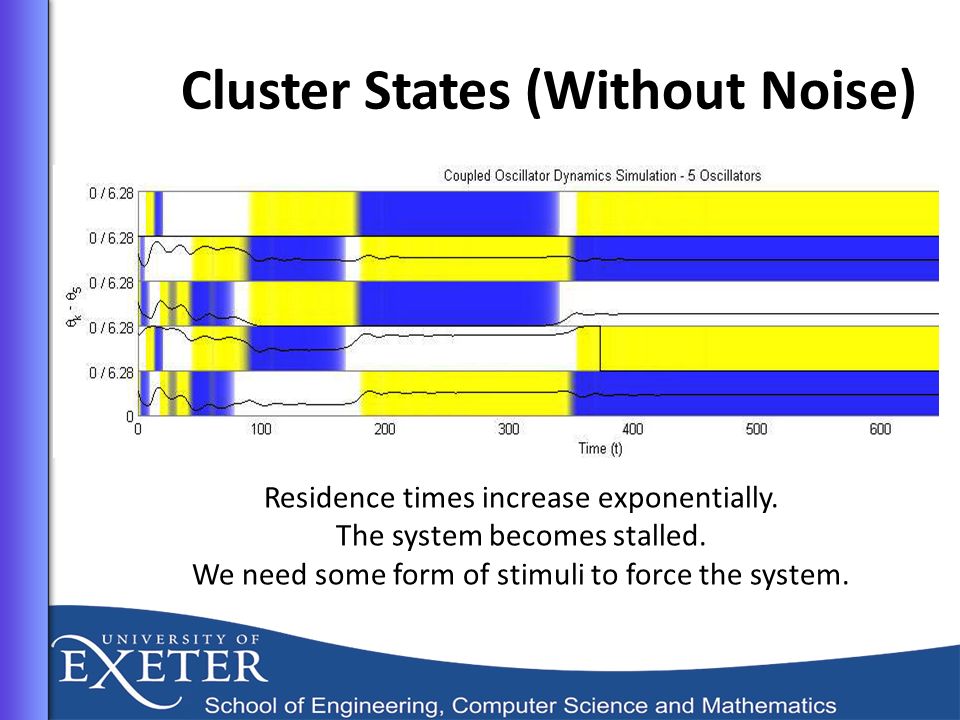 Cluster States (Without Noise)

Coupled Oscillator Dynamics Simulation - 5 Oscillators

0 / 6.28
0 / 6.28
0 / 6.28
0 / 6.28
0 / 6.28
0

$\theta_k - \theta_5$

0
100
200
300
400
500
600

Time (t)

Residence times increase exponentially.
The system becomes stalled.
We need some form of stimuli to force the system.

UNIVERSITY OF
EXETER

School of Engineering, Computer Science and Mathematics